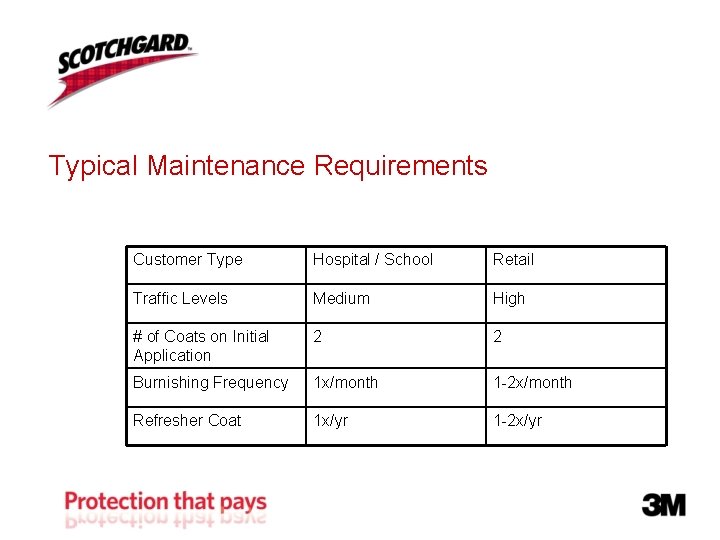 SCOTCHGARD™

Typical Maintenance Requirements

| Customer Type | Hospital / School | Retail |
|---|---|---|
| Traffic Levels | Medium | High |
| # of Coats on Initial Application | 2 | 2 |
| Burnishing Frequency | 1x/month | 1-2x/month |
| Refresher Coat | 1x/yr | 1-2x/yr |

Protection that pays

3M